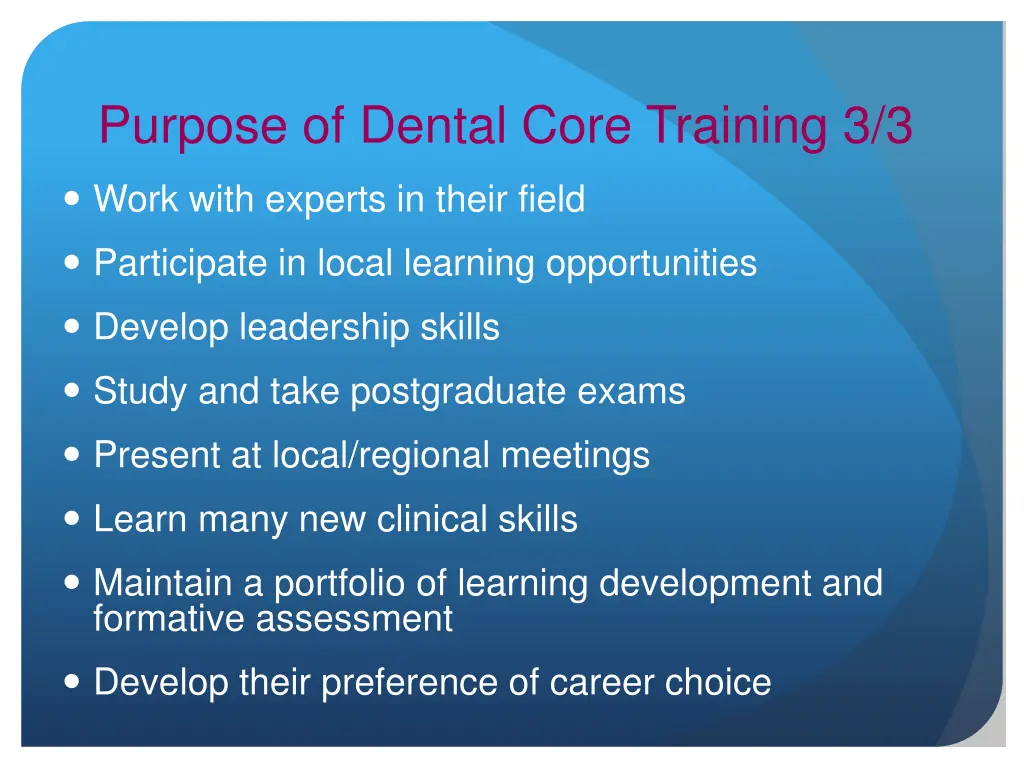 Purpose of Dental Core Training 3/3

- Work with experts in their field
- Participate in local learning opportunities
- Develop leadership skills
- Study and take postgraduate exams
- Present at local/regional meetings
- Learn many new clinical skills
- Maintain a portfolio of learning development and formative assessment
- Develop their preference of career choice